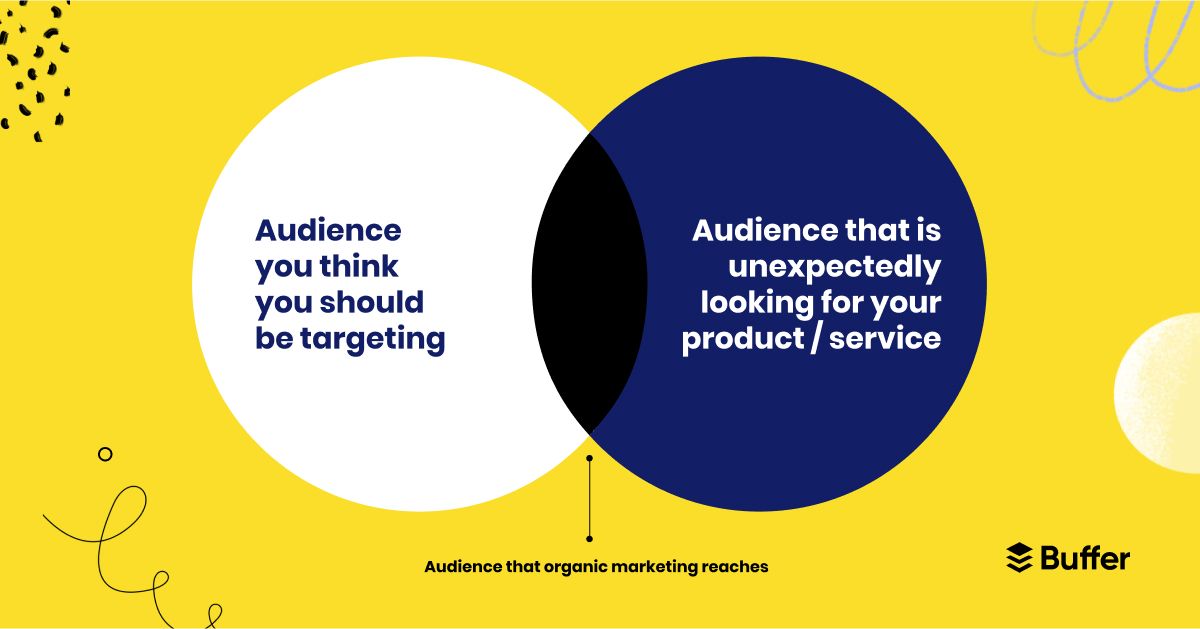 Audience you think you should be targeting

Audience that is unexpectedly looking for your product / service

Audience that organic marketing reaches

Buffer